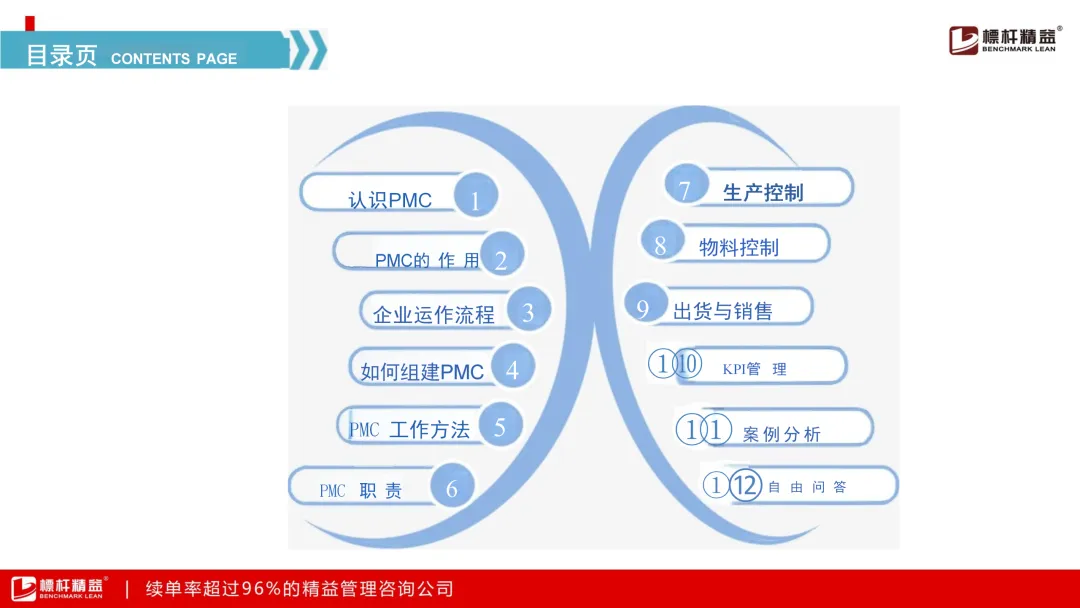 目录页 CONTENTS PAGE

標杆精益®
BENCHMARK LEAN

认识PMC 1

PMC的 作 用 2

企业运作流程 3

如何组建PMC 4

PMC 工作方法 5

PMC 职 责 6

7 生产控制

8 物料控制

9 出货与销售

①⑩ KPI管 理

①① 案例分析

①⑫ 自 由 问 答

標杆精益®
BENCHMARK LEAN
| 续单率超过96%的精益管理咨询公司